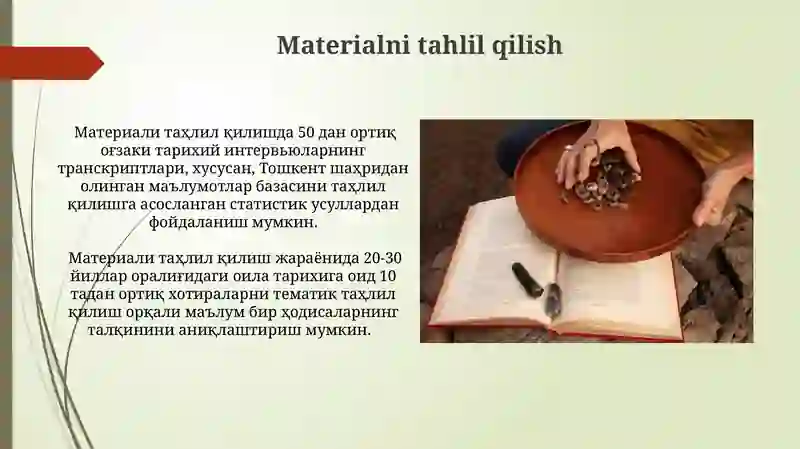 Materialni tahlil qilish

Материали таҳлил қилишда 50 дан ортиқ оғзаки тарихий интервьюларнинг транскриптлари, хусусан, Тошкент шаҳридан олинган маълумотлар базасини таҳлил қилишга асосланган статистик усуллардан фойдаланиш мумкин.

Материали таҳлил қилиш жараёнида 20-30 йиллар оралиғидаги оила тарихига оид 10 тадан ортиқ хотираларни тематик таҳлил қилиш орқали маълум бир ҳодисаларнинг талқинини аниқлаштириш мумкин.